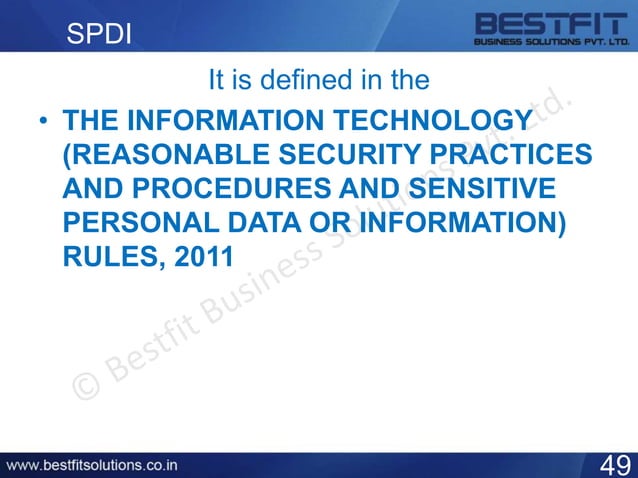 SPDI

BESTFIT
BUSINESS SOLUTIONS PVT. LTD.

It is defined in the

• THE INFORMATION TECHNOLOGY (REASONABLE SECURITY PRACTICES AND PROCEDURES AND SENSITIVE PERSONAL DATA OR INFORMATION) RULES, 2011

© Bestfit Business Solutions Pvt. Ltd.

www.bestfitsolutions.co.in

49